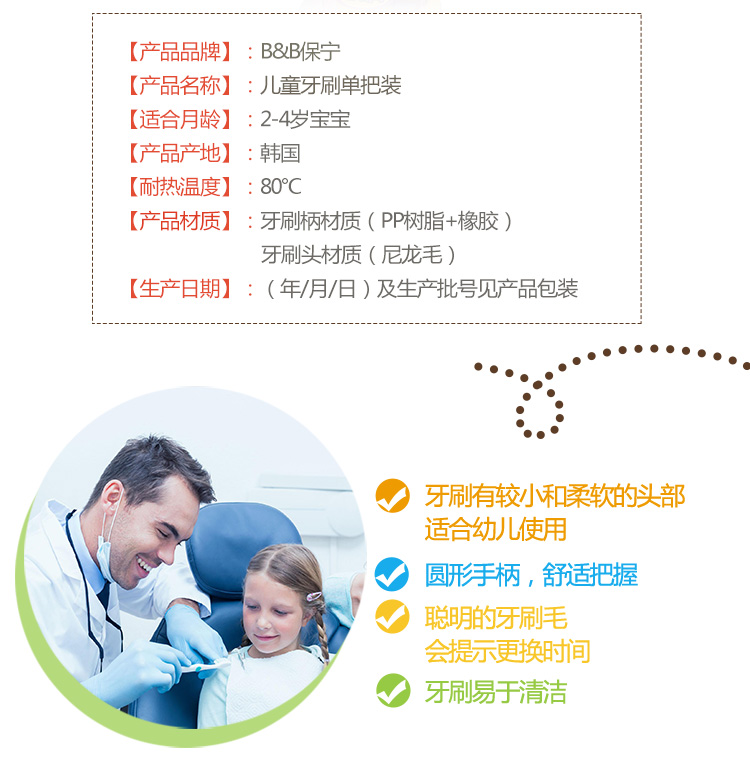 【产品品牌】：B&B保宁
【产品名称】：儿童牙刷单把装
【适合月龄】：2-4岁宝宝
【产品产地】：韩国
【耐热温度】：80℃
【产品材质】：牙刷柄材质（PP树脂+橡胶）
牙刷头材质（尼龙毛）
【生产日期】：（年/月/日）及生产批号见产品包装

牙刷有较小和柔软的头部
适合幼儿使用

圆形手柄，舒适把握

聪明的牙刷毛
会提示更换时间

牙刷易于清洁